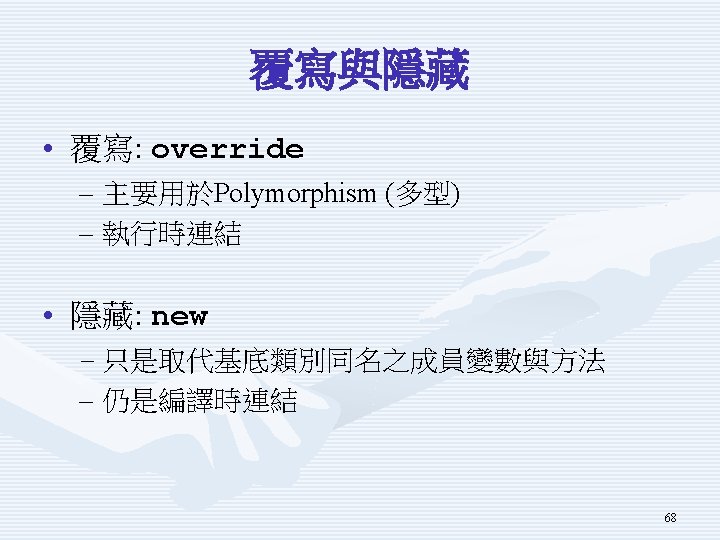 覆寫與隱藏

• 覆寫: override
– 主要用於Polymorphism (多型)
– 執行時連結

• 隱藏: new
– 只是取代基底類別同名之成員變數與方法
– 仍是編譯時連結

68